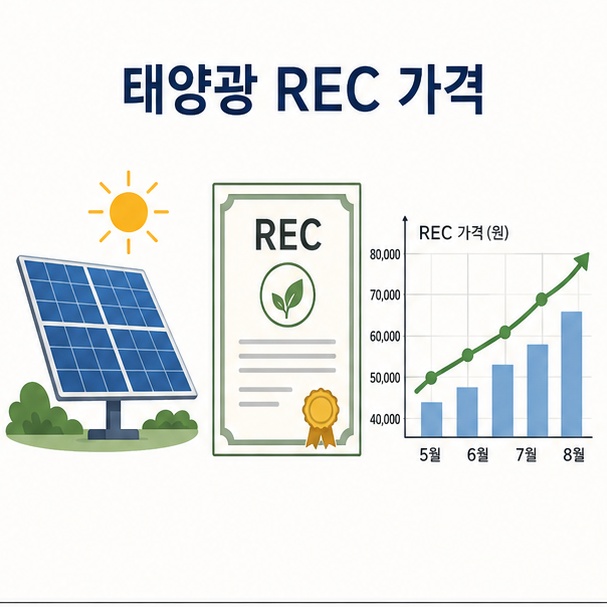 태양광 REC 가격

REC

REC 가격 (원)

80,000
70,000
60,000
50,000
40,000

5월 6월 7월 8월